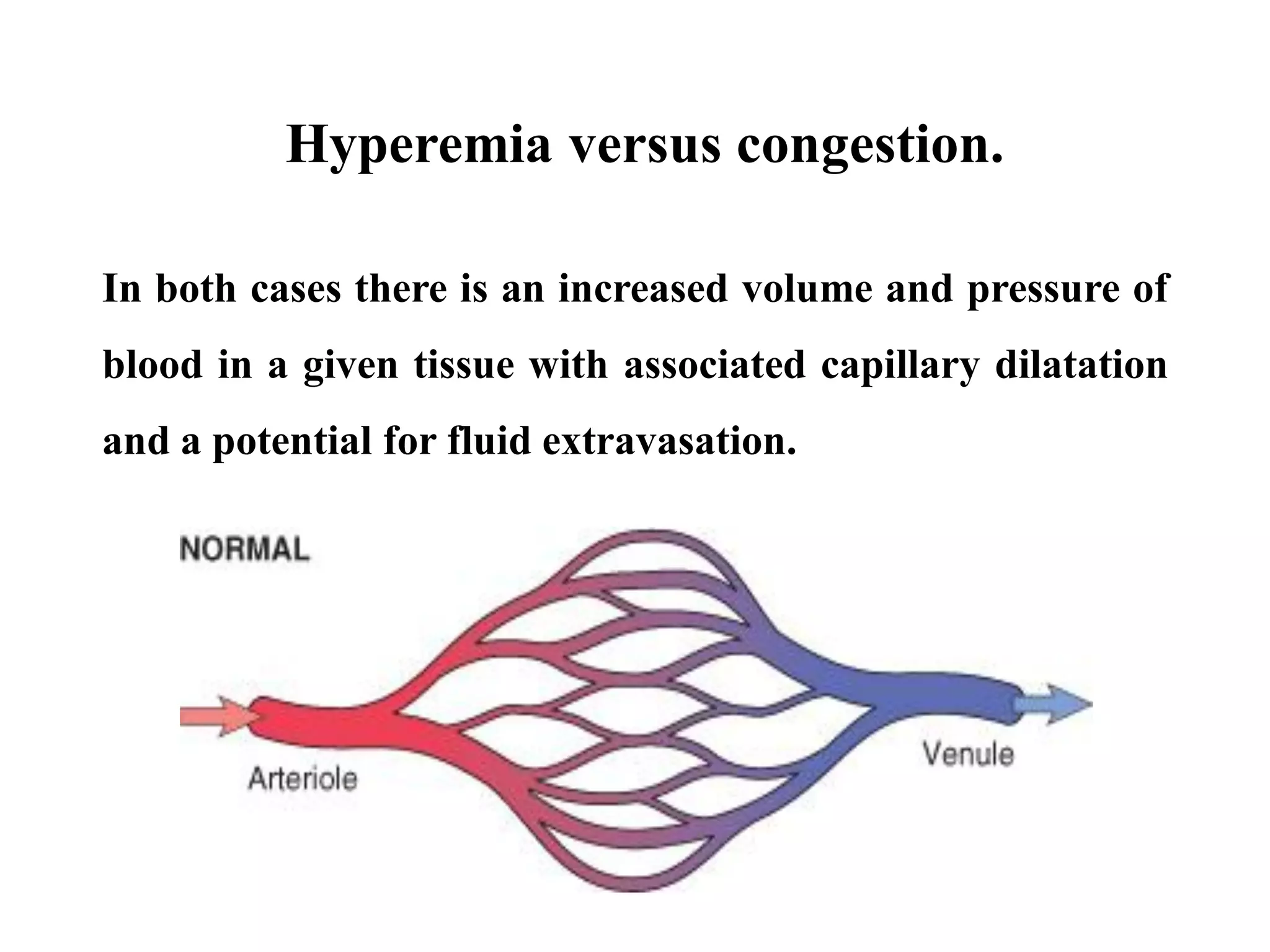 Hyperemia versus congestion.

In both cases there is an increased volume and pressure of blood in a given tissue with associated capillary dilatation and a potential for fluid extravasation.

NORMAL

Arteriole

Venule